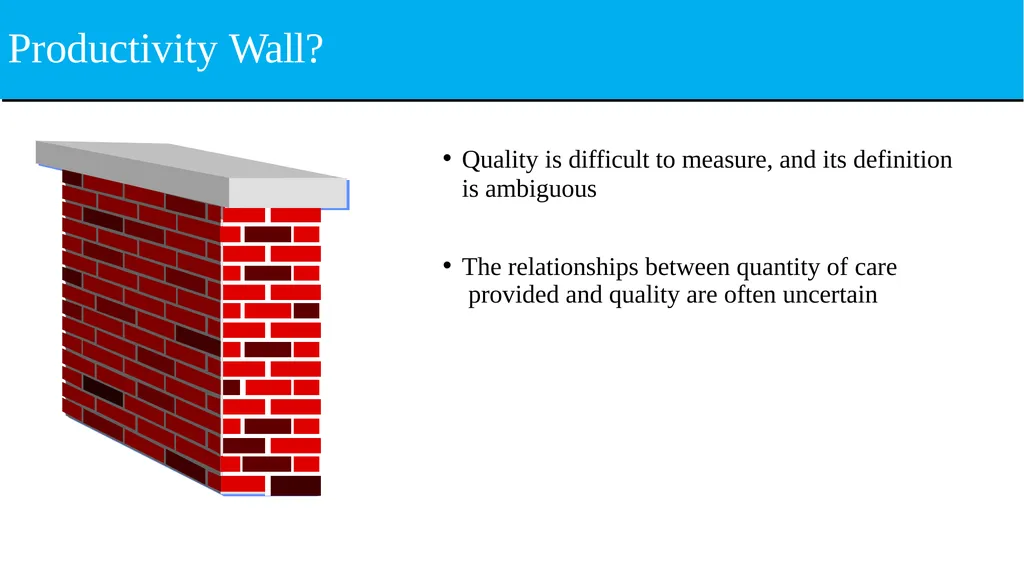 Productivity Wall?

• Quality is difficult to measure, and its definition is ambiguous

• The relationships between quantity of care provided and quality are often uncertain